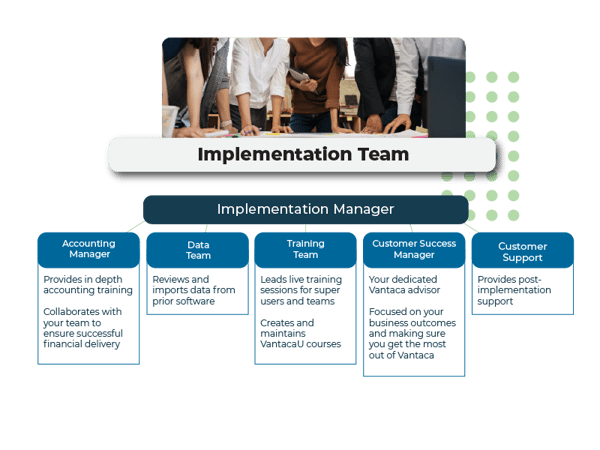 Implementation Team

Implementation Manager

Accounting Manager

Provides in depth accounting training

Collaborates with your team to ensure successful financial delivery

Data Team

Reviews and imports data from prior software

Training Team

Leads live training sessions for super users and teams

Creates and maintains VantacaU courses

Customer Success Manager

Your dedicated Vantaca advisor

Focused on your business outcomes and making sure you get the most out of Vantaca

Customer Support

Provides post-implementation support